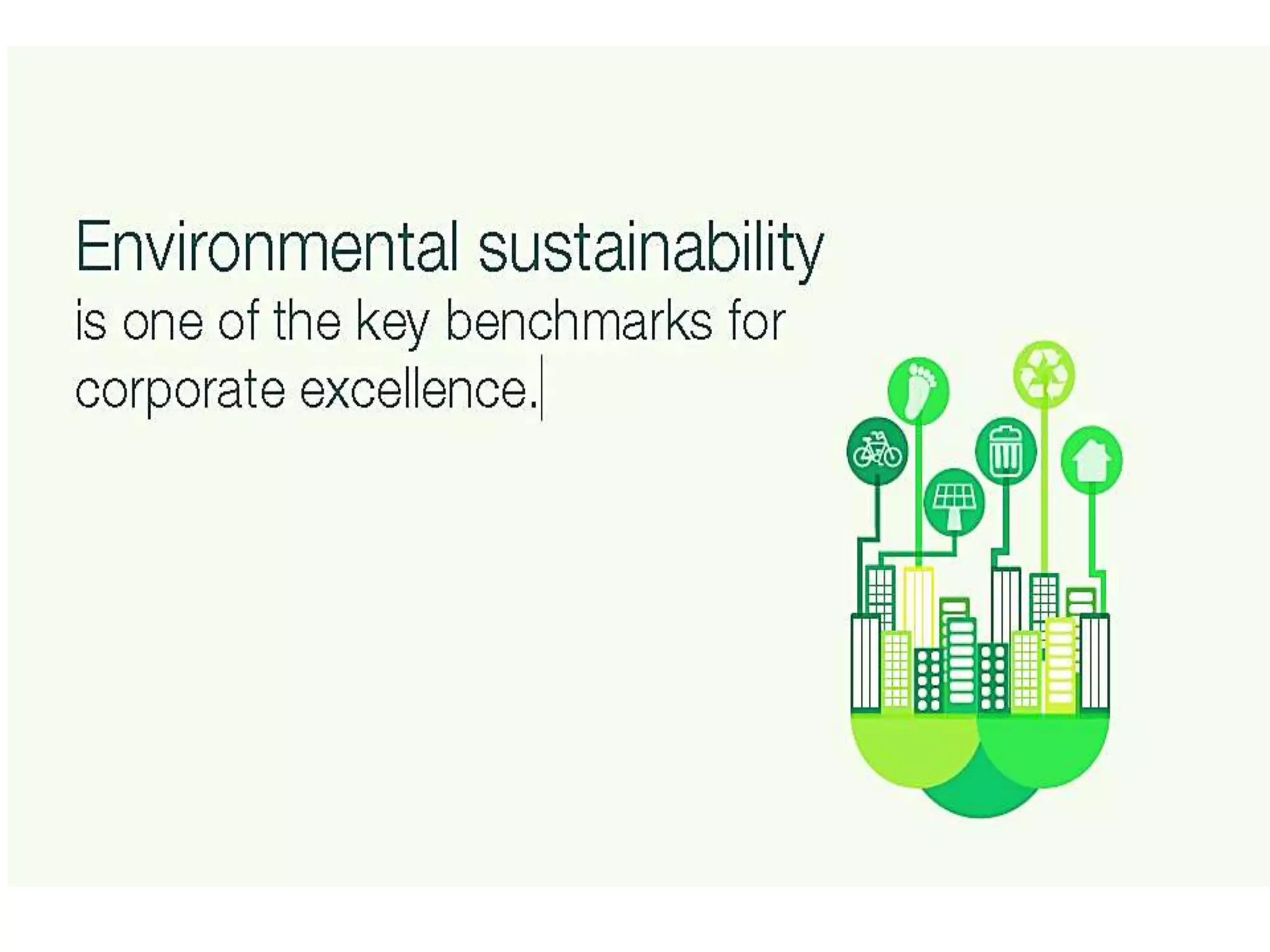 Environmental sustainability
is one of the key benchmarks for corporate excellence.